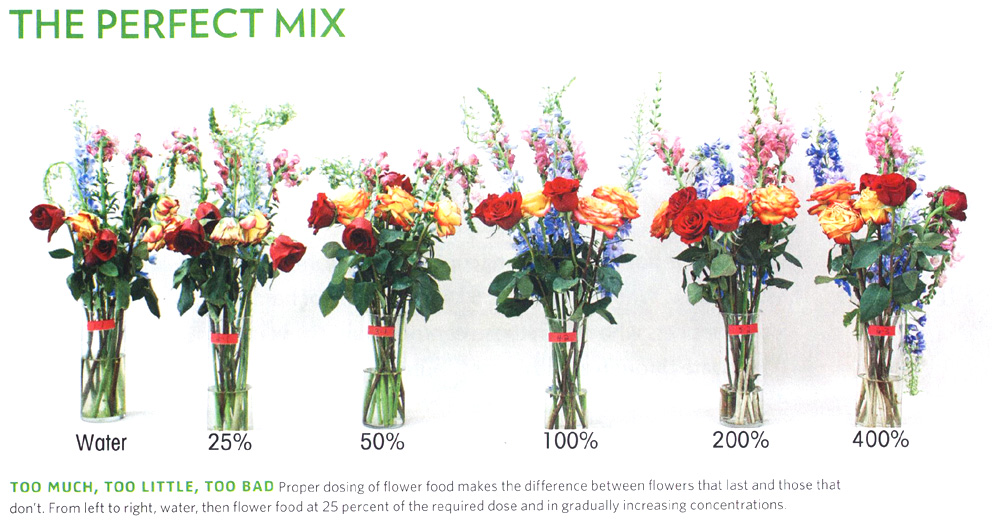 THE PERFECT MIX

Water

25%

50%

100%

200%

400%

TOO MUCH, TOO LITTLE, TOO BAD Proper dosing of flower food makes the difference between flowers that last and those that don't. From left to right, water, then flower food at 25 percent of the required dose and in gradually increasing concentrations.